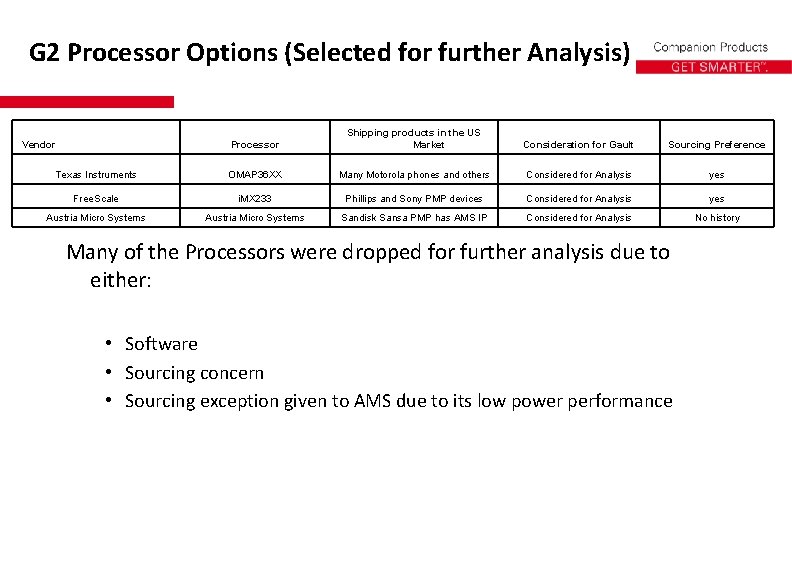 G2 Processor Options (Selected for further Analysis)

Companion Products
GET SMARTER™.

| Vendor | Processor | Shipping products in the US Market | Consideration for Gault | Sourcing Preference |
|---|---|---|---|---|
| Texas Instruments | OMAP36XX | Many Motorola phones and others | Considered for Analysis | yes |
| FreeScale | iMX233 | Phillips and Sony PMP devices | Considered for Analysis | yes |
| Austria Micro Systems | Austria Micro Systems | Sandisk Sansa PMP has AMS IP | Considered for Analysis | No history |

Many of the Processors were dropped for further analysis due to either:

• Software
• Sourcing concern
• Sourcing exception given to AMS due to its low power performance